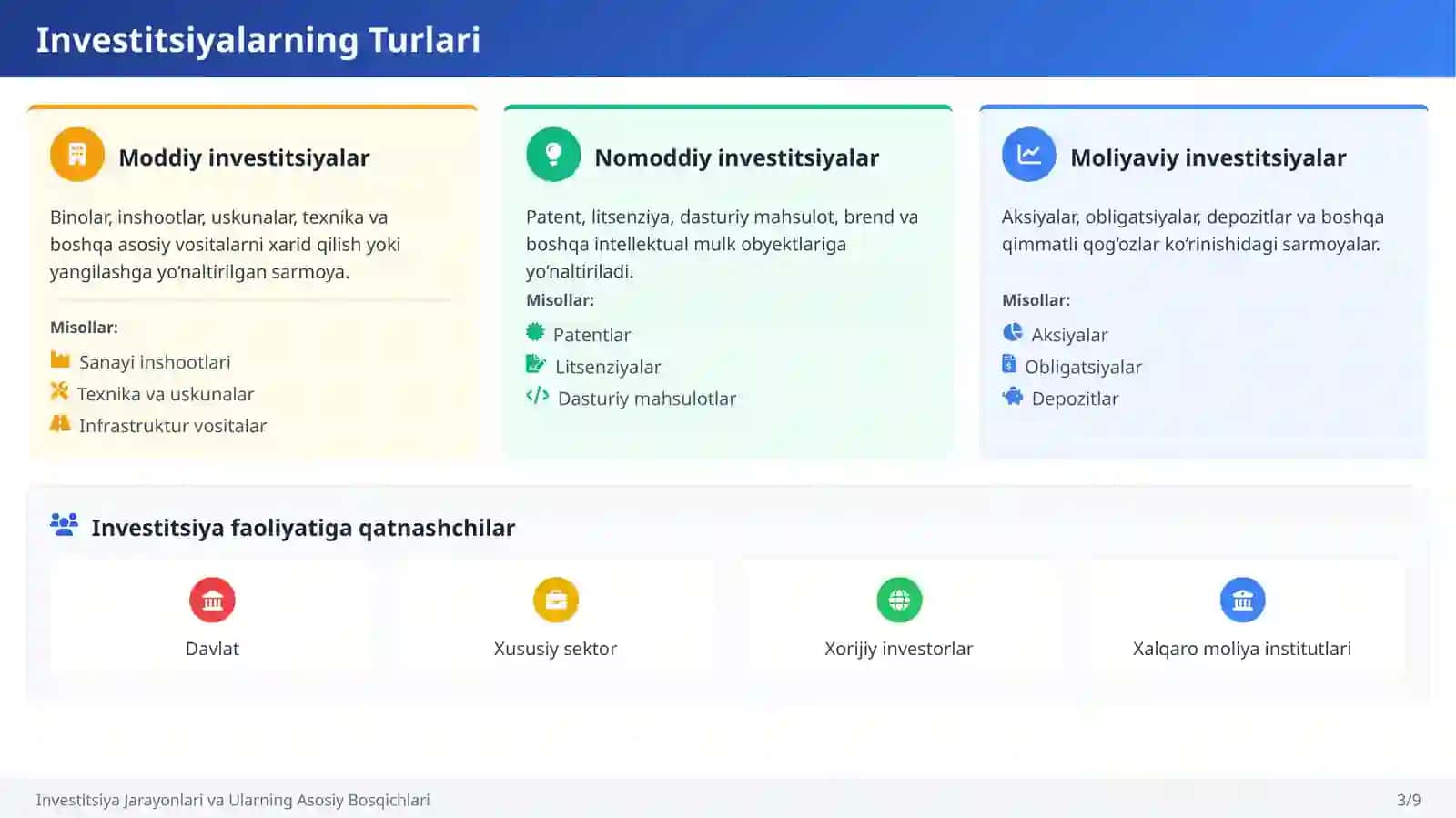 Investitsiyalarning Turlari

Moddiy investitsiyalar

Binolar, inshootlar, uskunalar, texnika va boshqa asosiy vositalarni xarid qilish yoki yangilashga yo'naltirilgan sarmoya.

Misollar:

Sanayi inshootlari

Texnika va uskunalar

Infrastruktur vositalar

Nomoddiy investitsiyalar

Patent, litsenziya, dasturiy mahsulot, brend va boshqa intellektual mulk obyektlariga yo'naltiriladi.

Misollar:

Patentlar

Litsenziyalar

Dasturiy mahsulotlar

Moliyaviy investitsiyalar

Aksiyalar, obligatsiyalar, depozitlar va boshqa qimmatli qog'ozlar ko'rinishidagi sarmoyalar.

Misollar:

Aksiyalar

Obligatsiyalar

Depozitlar

Investitsiya faoliyatiga qatnashchilar

Davlat

Xususiy sektor

Xorijiy investorlar

Xalqaro moliya institutlari

Investitsiya Jarayonlari va Ularning Asosiy Bosqichlari

3/9